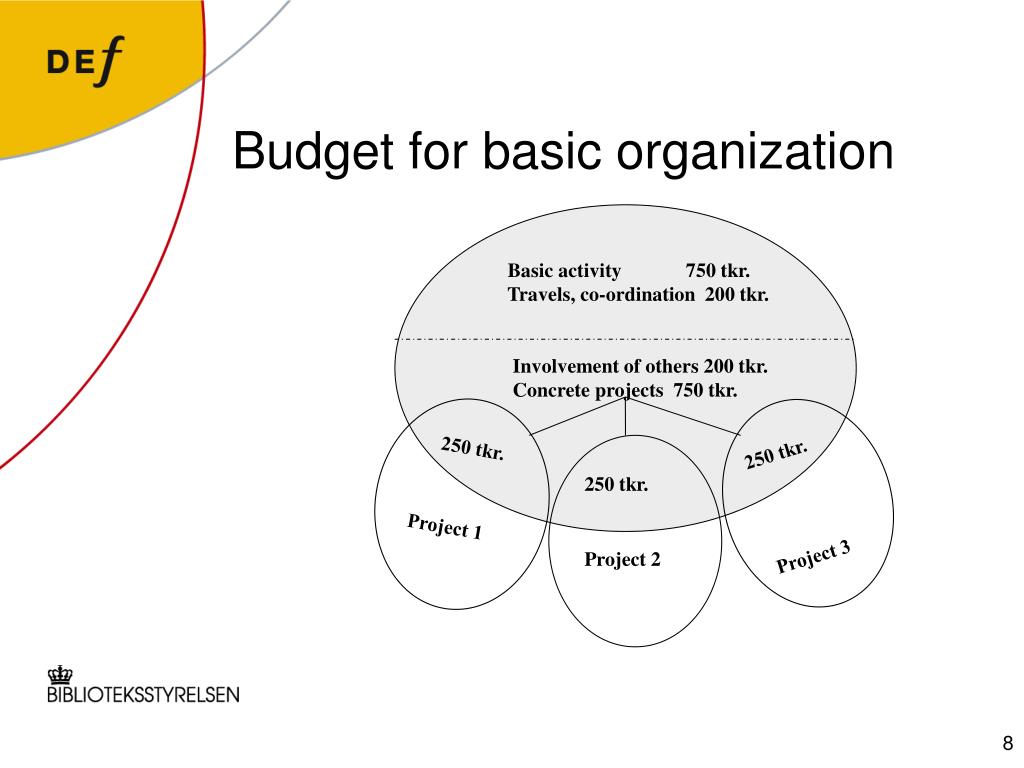 DEf

Budget for basic organization

Basic activity 750 tkr.
Travels, co-ordination 200 tkr.

Involvement of others 200 tkr.
Concrete projects 750 tkr.

250 tkr.

250 tkr.

250 tkr.

Project 1

Project 2

Project 3

BIBLIOTEKSSTYRELSEN

8